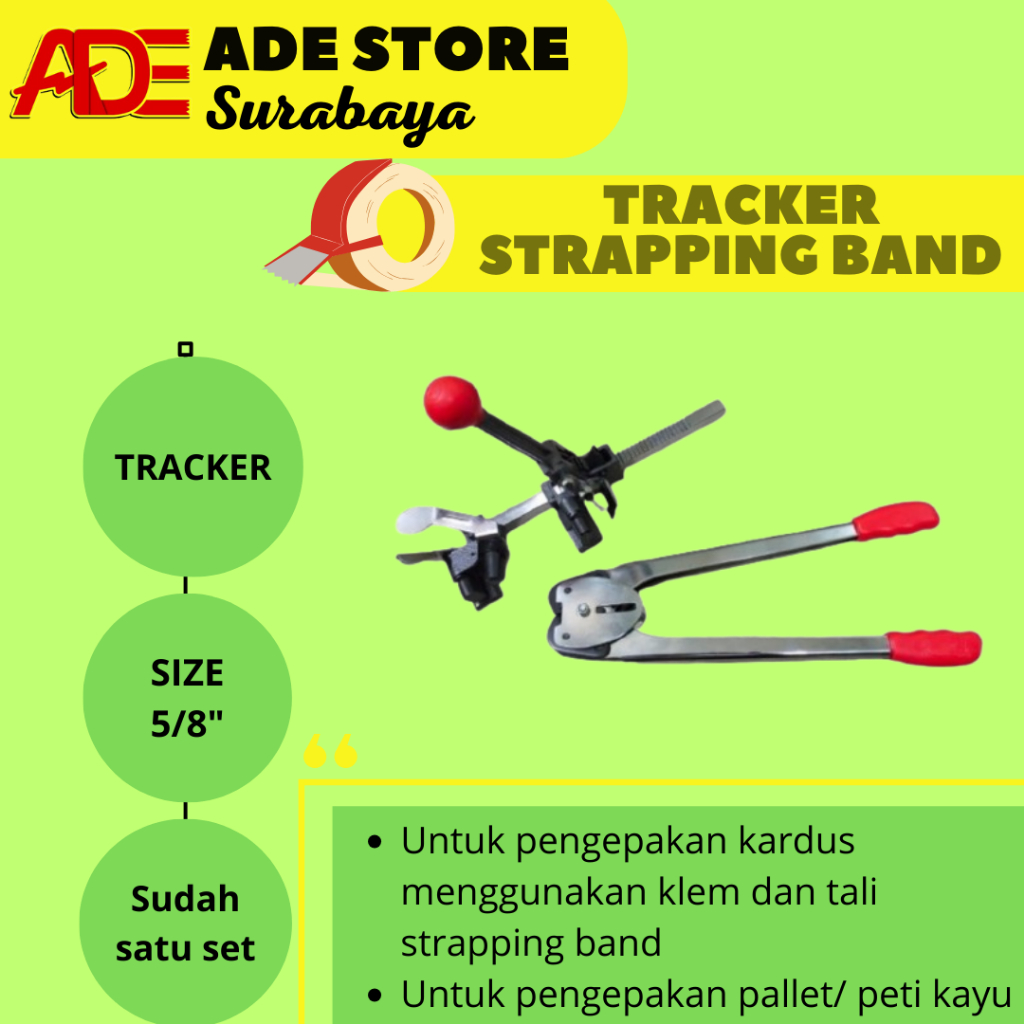 ADE

ADE STORE
Surabaya

TRACKER
STRAPPING BAND

TRACKER

SIZE
5/8"

Sudah satu set

- Untuk pengepakan kardus menggunakan klem dan tali strapping band
- Untuk pengepakan pallet/ peti kayu